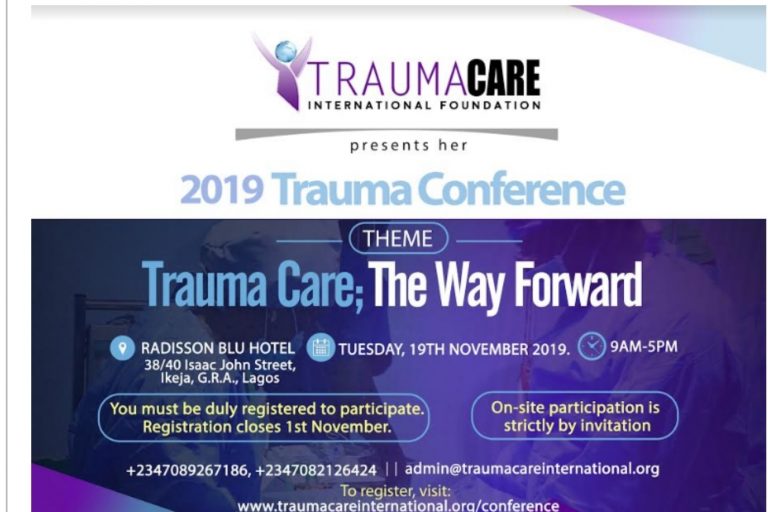 TRAUMACARE
INTERNATIONAL FOUNDATION

presents her

2019 Trauma Conference

THEME

Trauma Care; The Way Forward

RADISSON BLU HOTEL
38/40 Isaac John Street,
Ikeja, G.R.A., Lagos

TUESDAY, 19TH NOVEMBER 2019.

9AM-5PM

You must be duly registered to participate. Registration closes 1st November.

On-site participation is strictly by invitation

+2347089267186, +2347082126424 || admin@traumacareinternational.org

To register, visit:
www.traumacareinternational.org/conference